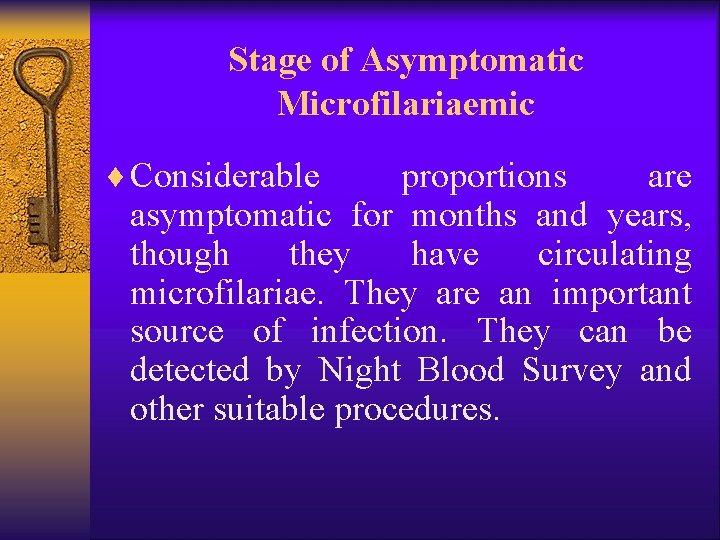 Stage of Asymptomatic Microfilariaemic

♦ Considerable proportions are asymptomatic for months and years, though they have circulating microfilariae. They are an important source of infection. They can be detected by Night Blood Survey and other suitable procedures.